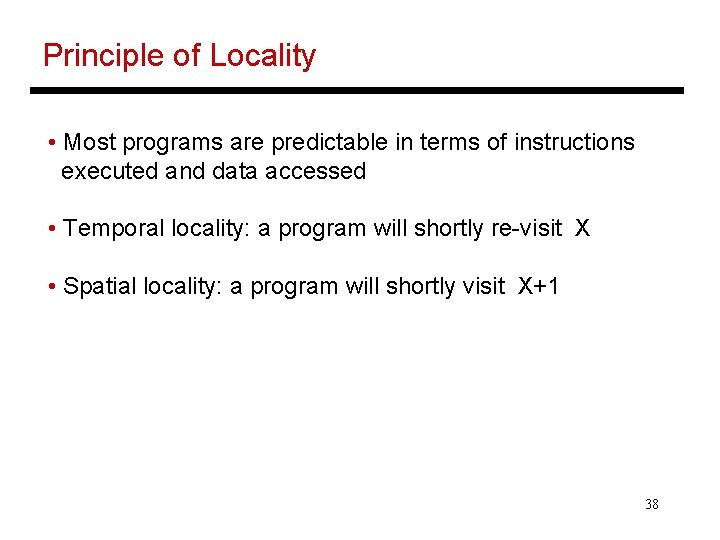 Principle of Locality

• Most programs are predictable in terms of instructions executed and data accessed

• Temporal locality: a program will shortly re-visit X

• Spatial locality: a program will shortly visit X+1

38